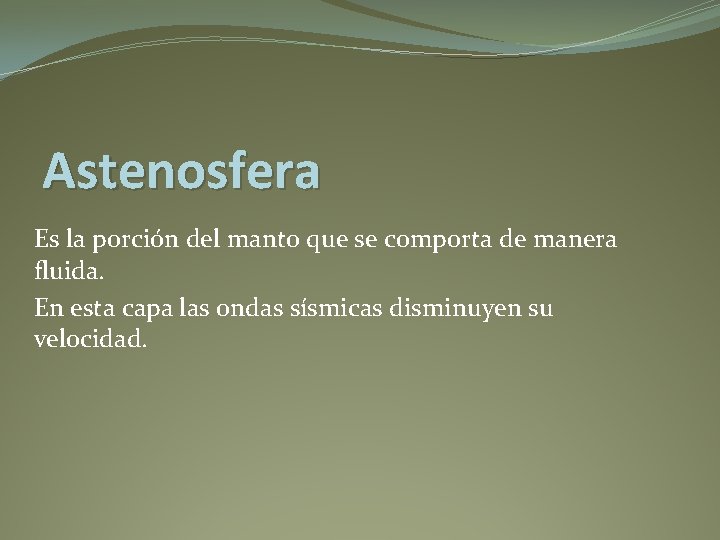 Astenosfera

Es la porción del manto que se comporta de manera fluida.

En esta capa las ondas sísmicas disminuyen su velocidad.